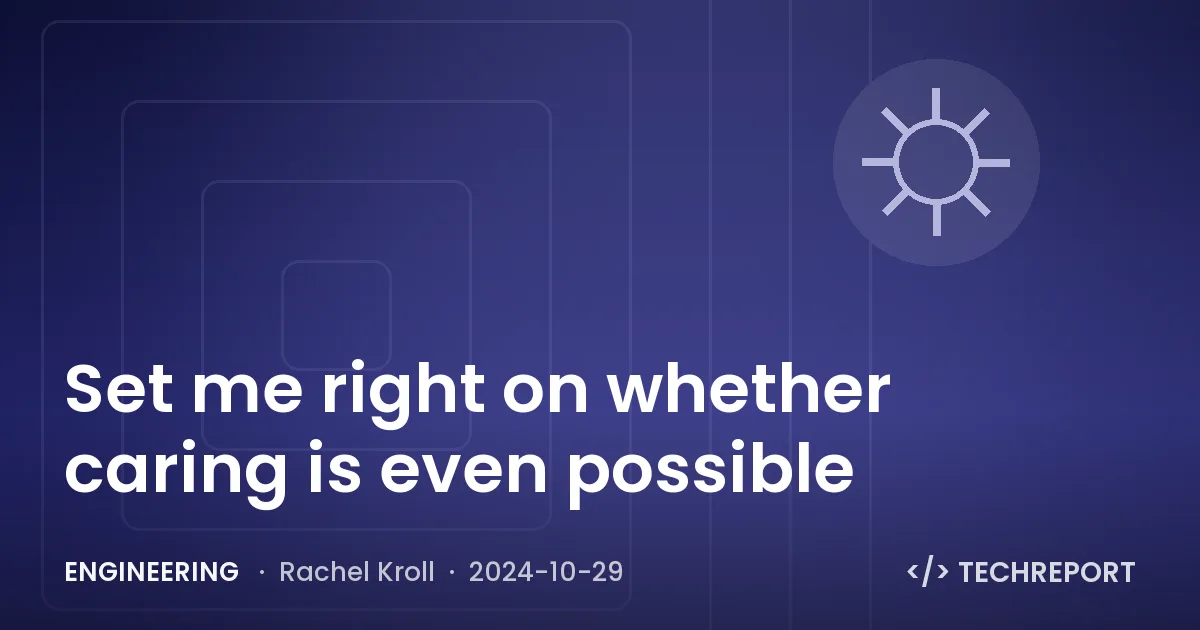 Set me right on whether caring is even possible

ENGINEERING · Rachel Kroll · 2024-10-29

</> TECHREPORT